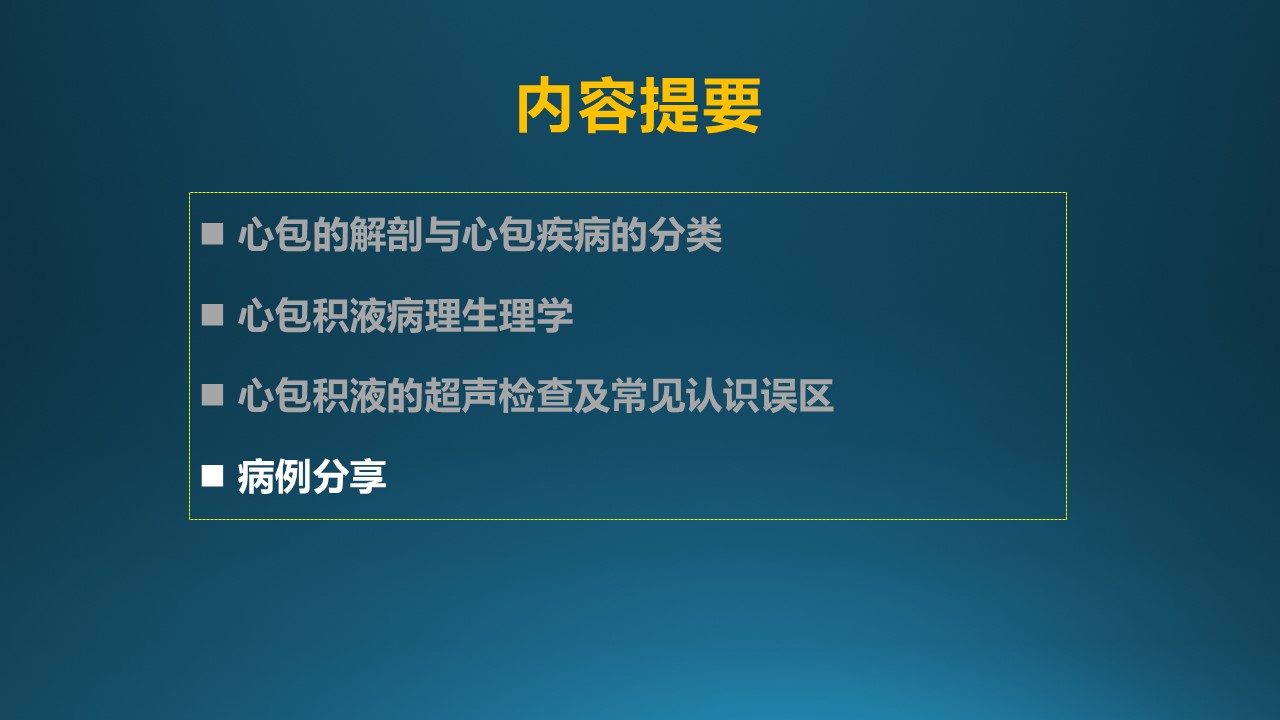 内容提要

■ 心包的解剖与心包疾病的分类

■ 心包积液病理生理学

■ 心包积液的超声检查及常见认识误区

■ 病例分享